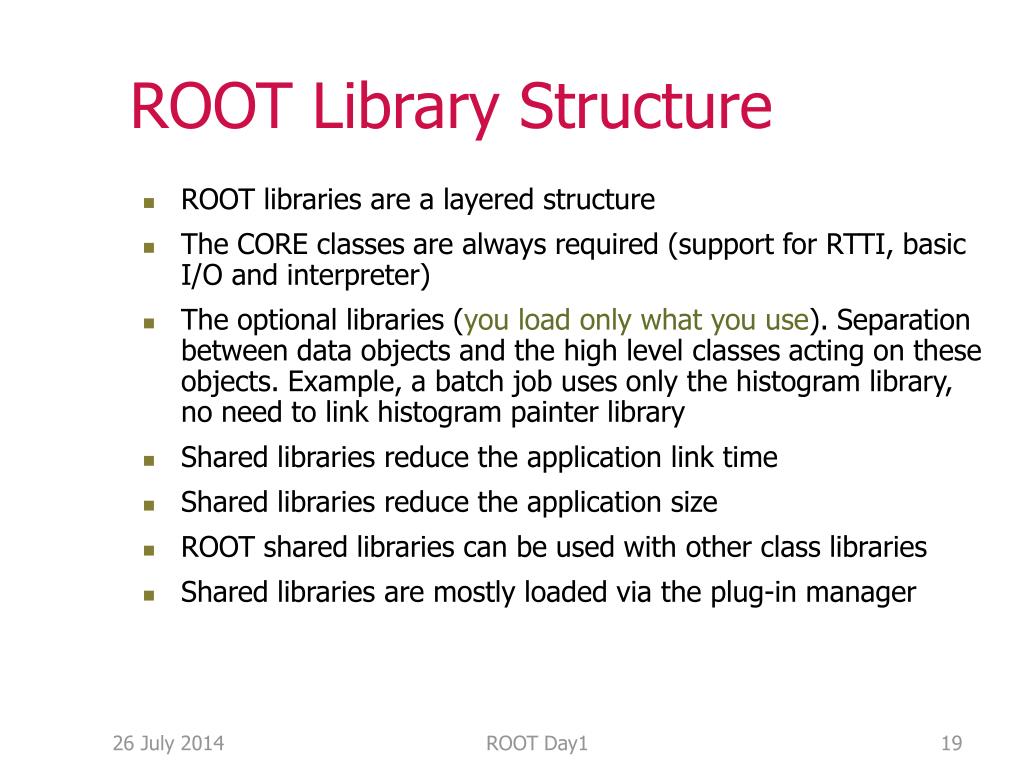 ROOT Library Structure

- ROOT libraries are a layered structure
- The CORE classes are always required (support for RTTI, basic I/O and interpreter)
- The optional libraries (you load only what you use). Separation between data objects and the high level classes acting on these objects. Example, a batch job uses only the histogram library, no need to link histogram painter library
- Shared libraries reduce the application link time
- Shared libraries reduce the application size
- ROOT shared libraries can be used with other class libraries
- Shared libraries are mostly loaded via the plug-in manager

26 July 2014
ROOT Day1
19